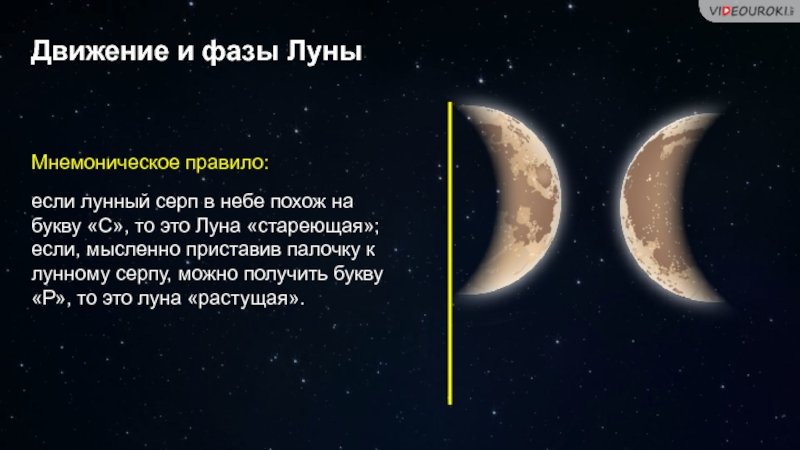 VIDEOUROKI

Движение и фазы Луны

Мнемоническое правило:

если лунный серп в небе похож на букву «С», то это Луна «стареющая»; если, мысленно приставив палочку к лунному серпу, можно получить букву «Р», то это луна «растущая».